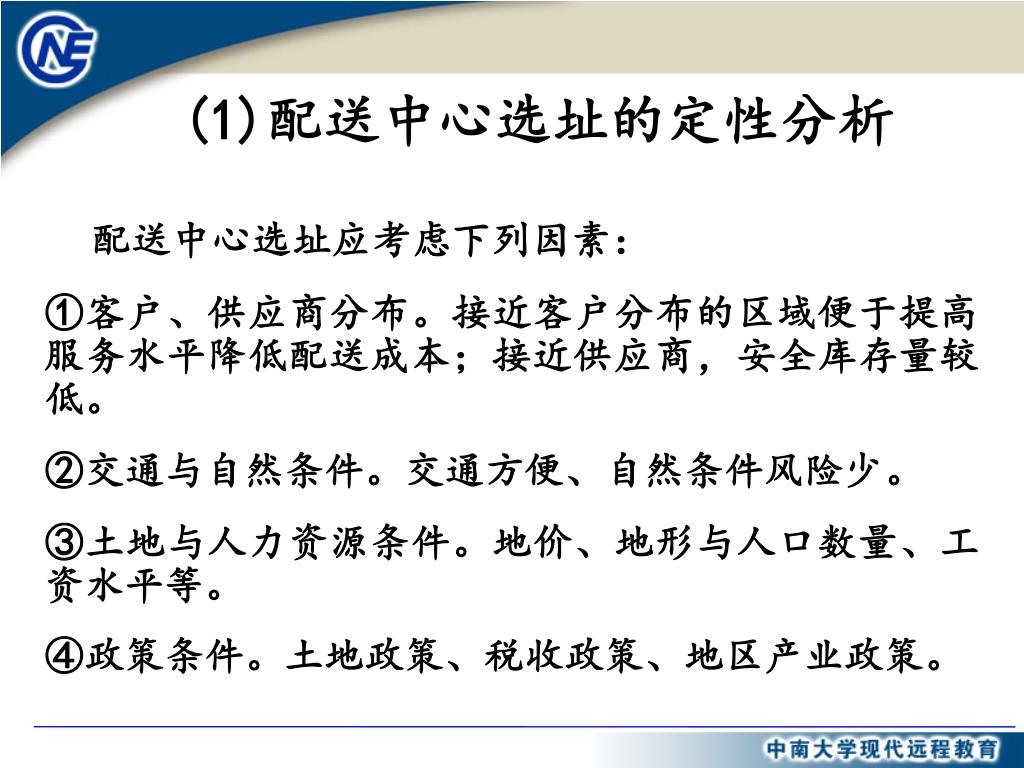 (1)配送中心选址的定性分析

配送中心选址应考虑下列因素：

①客户、供应商分布。接近客户分布的区域便于提高服务水平降低配送成本；接近供应商，安全库存量较低。

②交通与自然条件。交通方便、自然条件风险少。

③土地与人力资源条件。地价、地形与人口数量、工资水平等。

④政策条件。土地政策、税收政策、地区产业政策。

中南大学现代远程教育